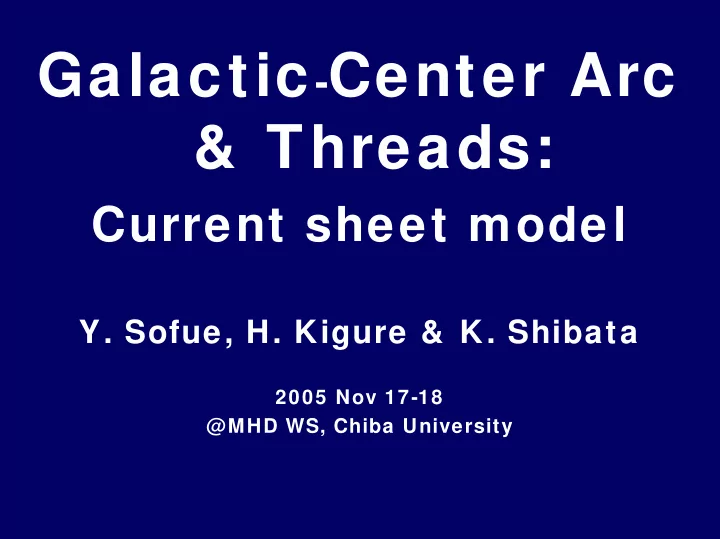 Galactic-Center Arc & Threads:

Current sheet model

Y. Sofue, H. Kigure & K. Shibata

2005 Nov 17-18
@MHD WS, Chiba University